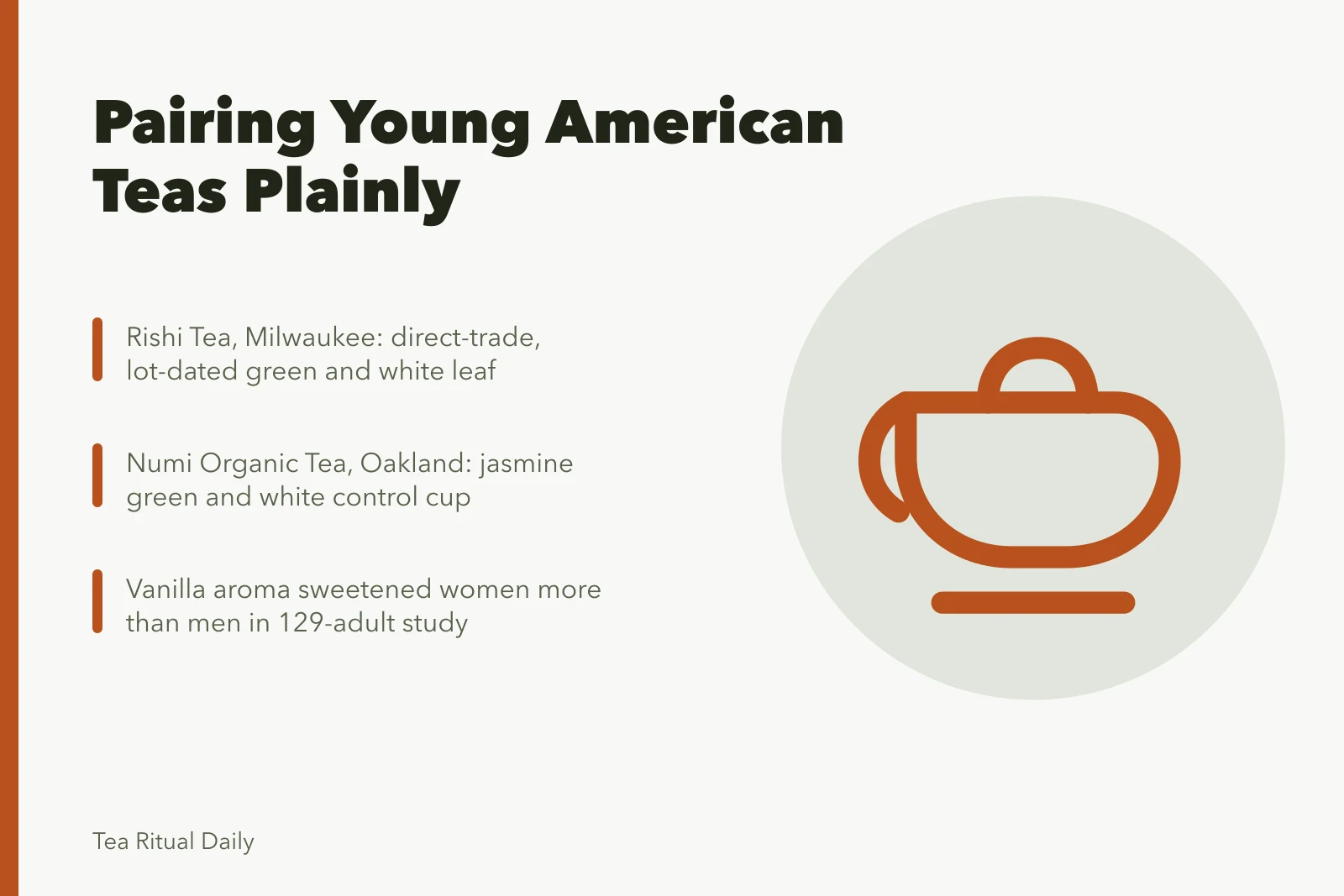 Pairing Young American Teas Plainly

Rishi Tea, Milwaukee: direct-trade, lot-dated green and white leaf

Numi Organic Tea, Oakland: jasmine green and white control cup

Vanilla aroma sweetened women more than men in 129-adult study

Tea Ritual Daily